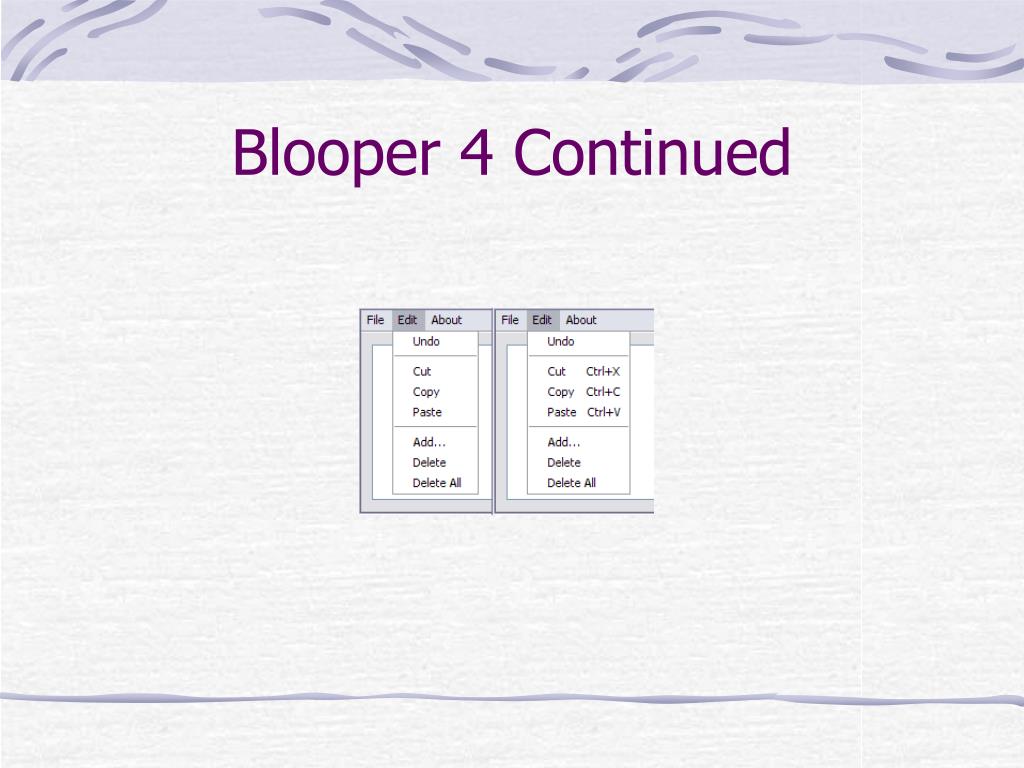 Blooper 4 Continued

File Edit About
Undo
Cut
Copy
Paste
Add...
Delete
Delete All

File Edit About
Undo
Cut Ctrl+X
Copy Ctrl+C
Paste Ctrl+V
Add...
Delete
Delete All